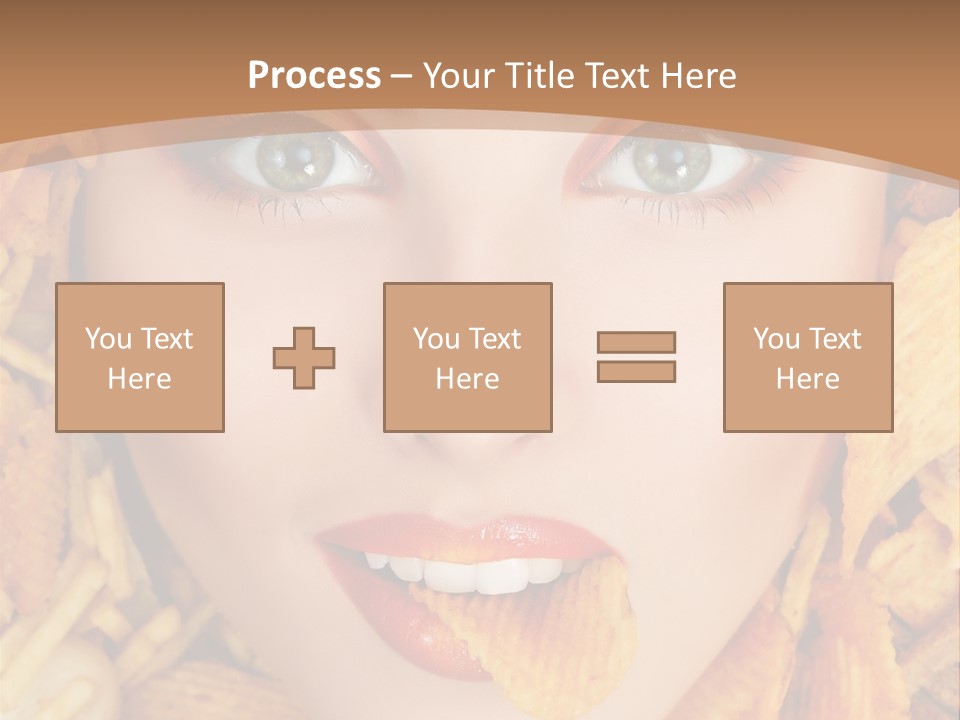 Process – Your Title Text Here

You Text Here

You Text Here

You Text Here